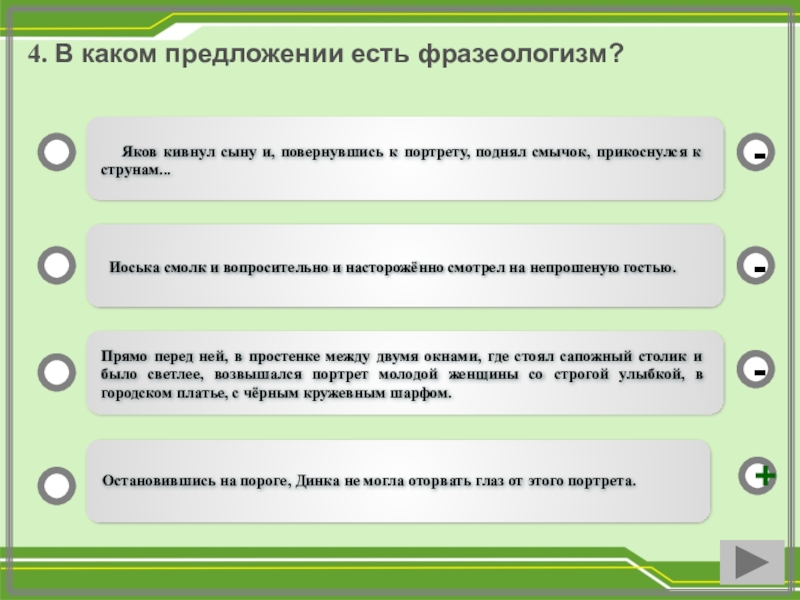 4. В каком предложении есть фразеологизм?

Яков кивнул сыну и, повернувшись к портрету, поднял смычок, прикоснулся к струнам...

-

Иоська смолк и вопросительно и насторожённо смотрел на непрошеную гостью.

-

Прямо перед ней, в простенке между двумя окнами, где стоял сапожный столик и было светлее, возвышался портрет молодой женщины со строгой улыбкой, в городском платье, с чёрным кружевным шарфом.

-

Остановившись на пороге, Динка не могла оторвать глаз от этого портрета.

+